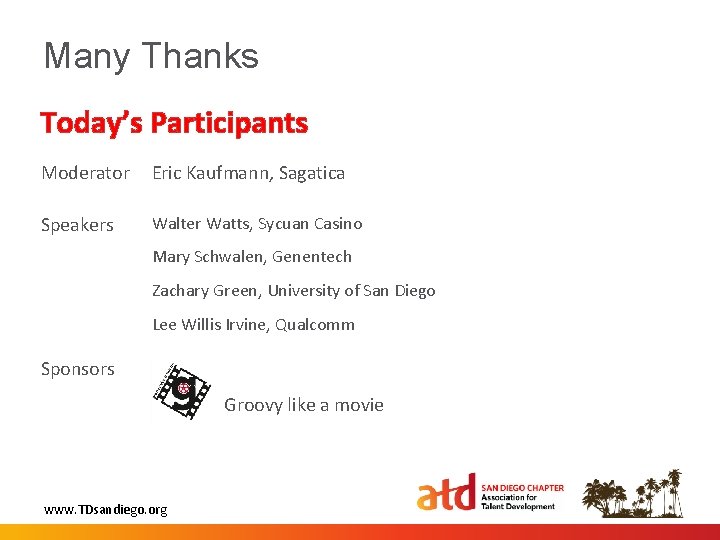 Many Thanks

Today's Participants

Moderator Eric Kaufmann, Sagatica

Speakers Walter Watts, Sycuan Casino

Mary Schwalen, Genentech

Zachary Green, University of San Diego

Lee Willis Irvine, Qualcomm

Sponsors

g

Groovy like a movie

www.TDsandiego.org

atd SAN DIEGO CHAPTER Association for Talent Development